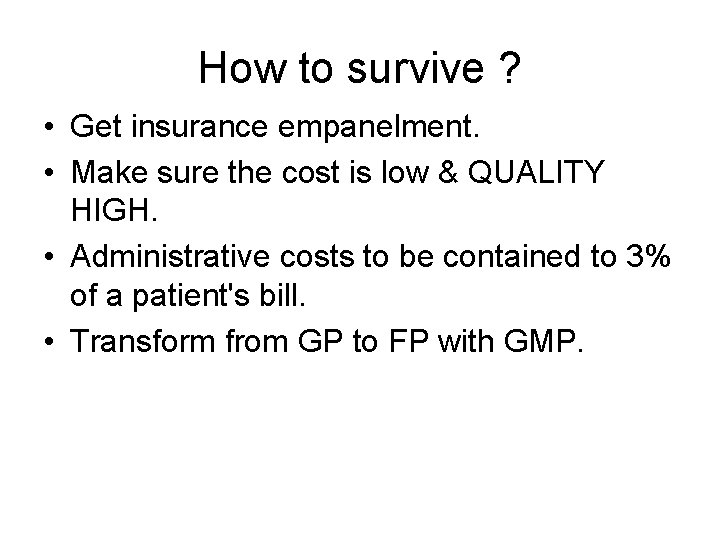 How to survive ?

• Get insurance empanelment.

• Make sure the cost is low & QUALITY HIGH.

• Administrative costs to be contained to 3% of a patient's bill.

• Transform from GP to FP with GMP.